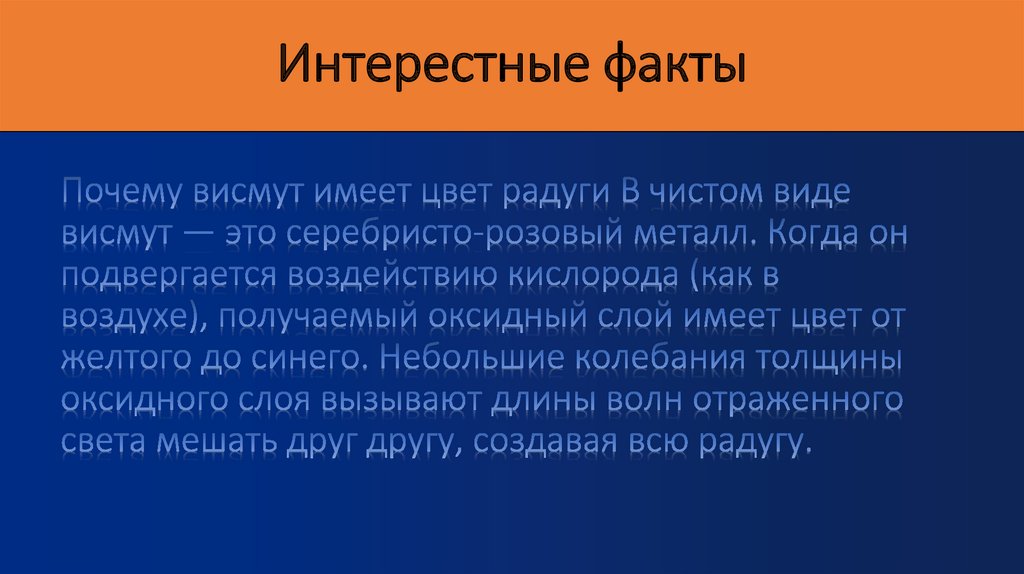 Интерестные факты

Почему висмут имеет цвет радуги В чистом виде висмут — это серебристо-розовый металл. Когда он подвергается воздействию кислорода (как в воздухе), получаемый оксидный слой имеет цвет от желтого до синего. Небольшие колебания толщины оксидного слоя вызывают длины волн отраженного света мешать друг другу, создавая всю радугу.